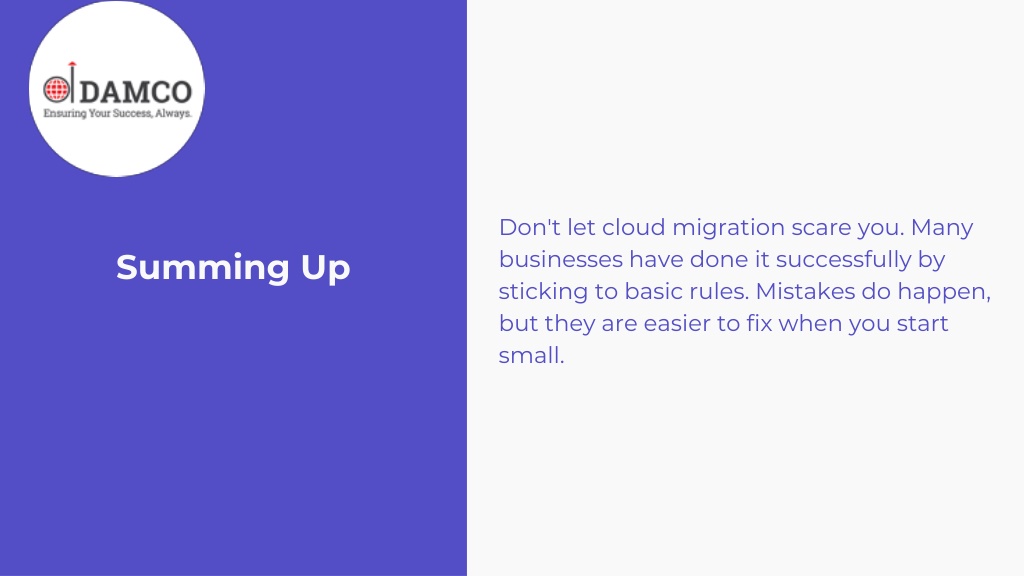 DAMCO
Ensuring Your Success, Always.

Summing Up

Don't let cloud migration scare you. Many businesses have done it successfully by sticking to basic rules. Mistakes do happen, but they are easier to fix when you start small.